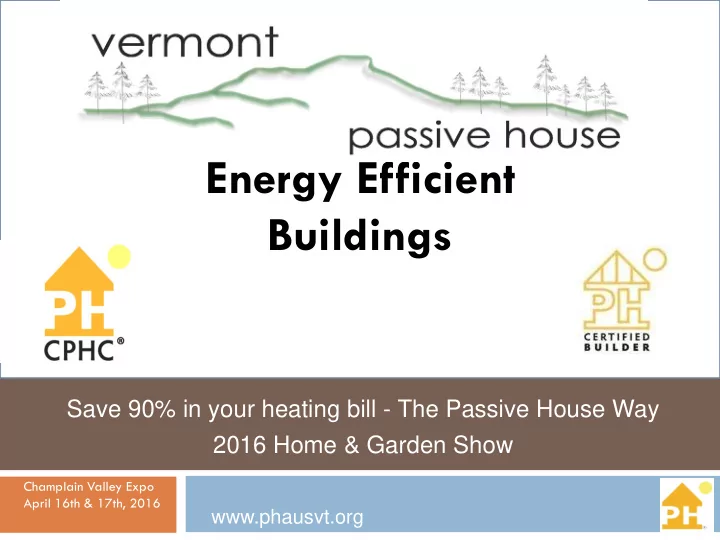 vermont

passive house

Energy Efficient Buildings

PH
CPHC®

PH
CERTIFIED BUILDER

Save 90% in your heating bill - The Passive House Way
2016 Home & Garden Show

Champlain Valley Expo
April 16th & 17th, 2016

www.phausvt.org

PH